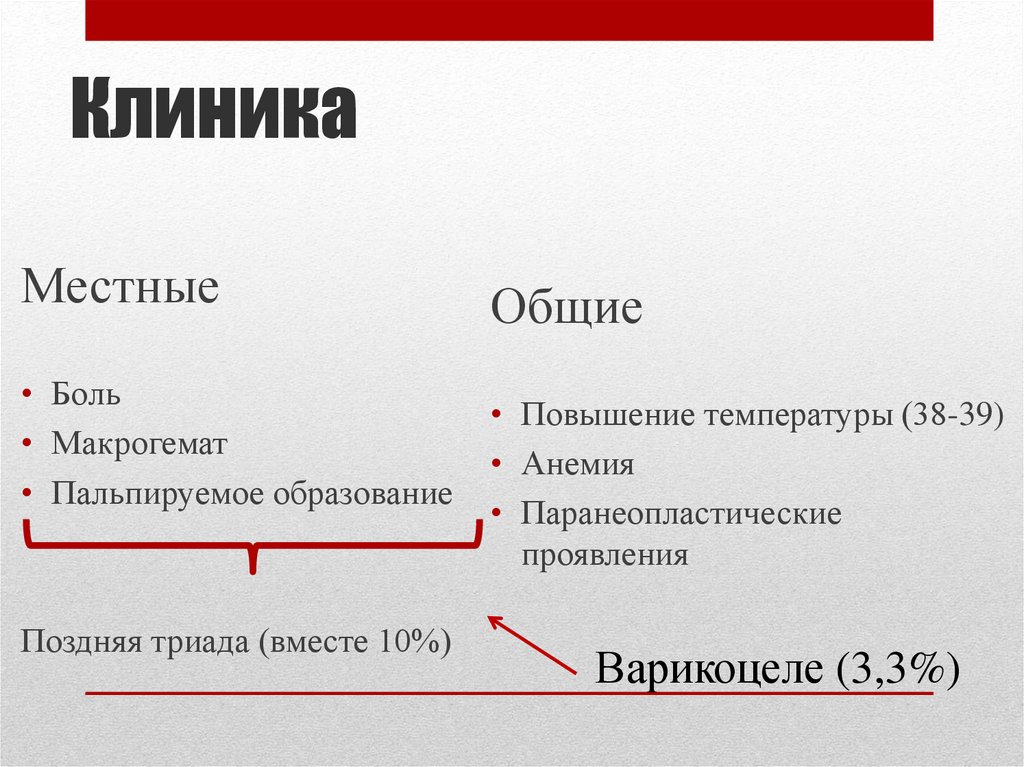 Клиника

Местные

• Боль
• Макрогемат
• Пальпируемое образование

Поздняя триада (вместе 10%)

Общие

• Повышение температуры (38-39)
• Анемия
• Паранеопластические проявления

Варикоцеле (3,3%)